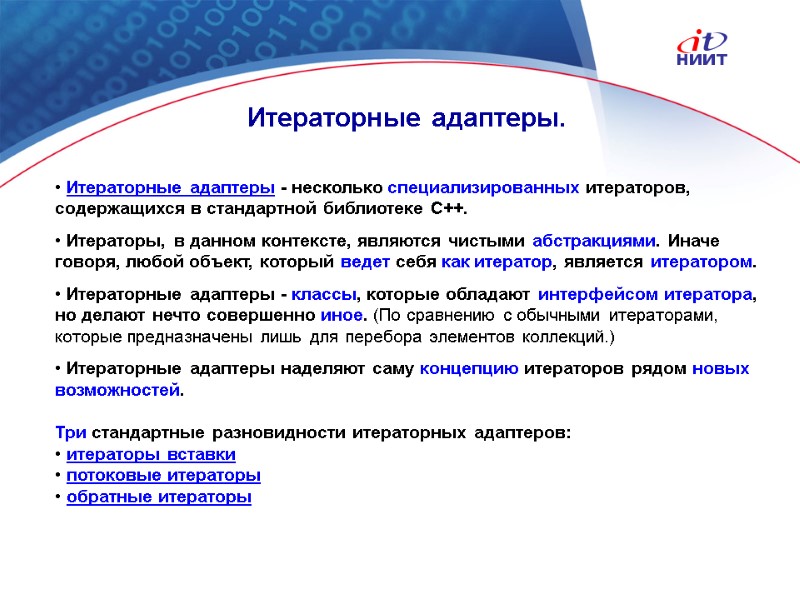 it
НИИТ

Итераторные адаптеры.

• Итераторные адаптеры - несколько специализированных итераторов, содержащихся в стандартной библиотеке C++.

• Итераторы, в данном контексте, являются чистыми абстракциями. Иначе говоря, любой объект, который ведет себя как итератор, является итератором.

• Итераторные адаптеры - классы, которые обладают интерфейсом итератора, но делают нечто совершенно иное. (По сравнению с обычными итераторами, которые предназначены лишь для перебора элементов коллекций.)

• Итераторные адаптеры наделяют саму концепцию итераторов рядом новых возможностей.

Три стандартные разновидности итераторных адаптеров:
• итераторы вставки
• потоковые итераторы
• обратные итераторы